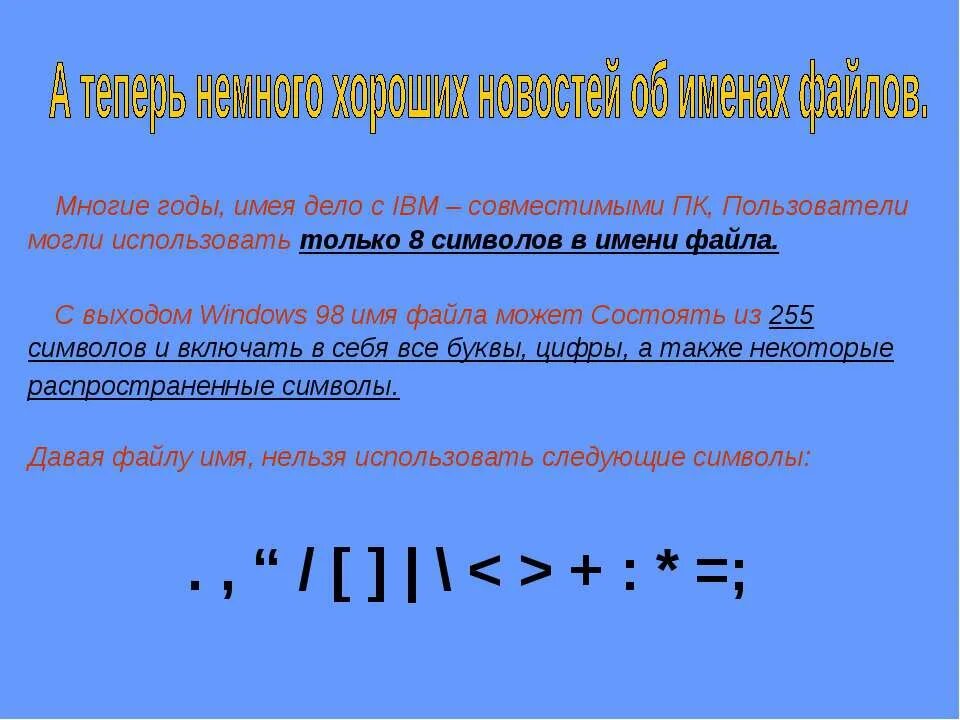 А теперь немного хороших новостей об именах файлов.

Многие годы, имея дело с IBM – совместимыми ПК, Пользователи могли использовать только 8 символов в имени файла.

С выходом Windows 98 имя файла может Состоять из 255 символов и включать в себя все буквы, цифры, а также некоторые распространенные символы.

Давая файлу имя, нельзя использовать следующие символы:

. , “ / [ ] | \ < > + : * =;